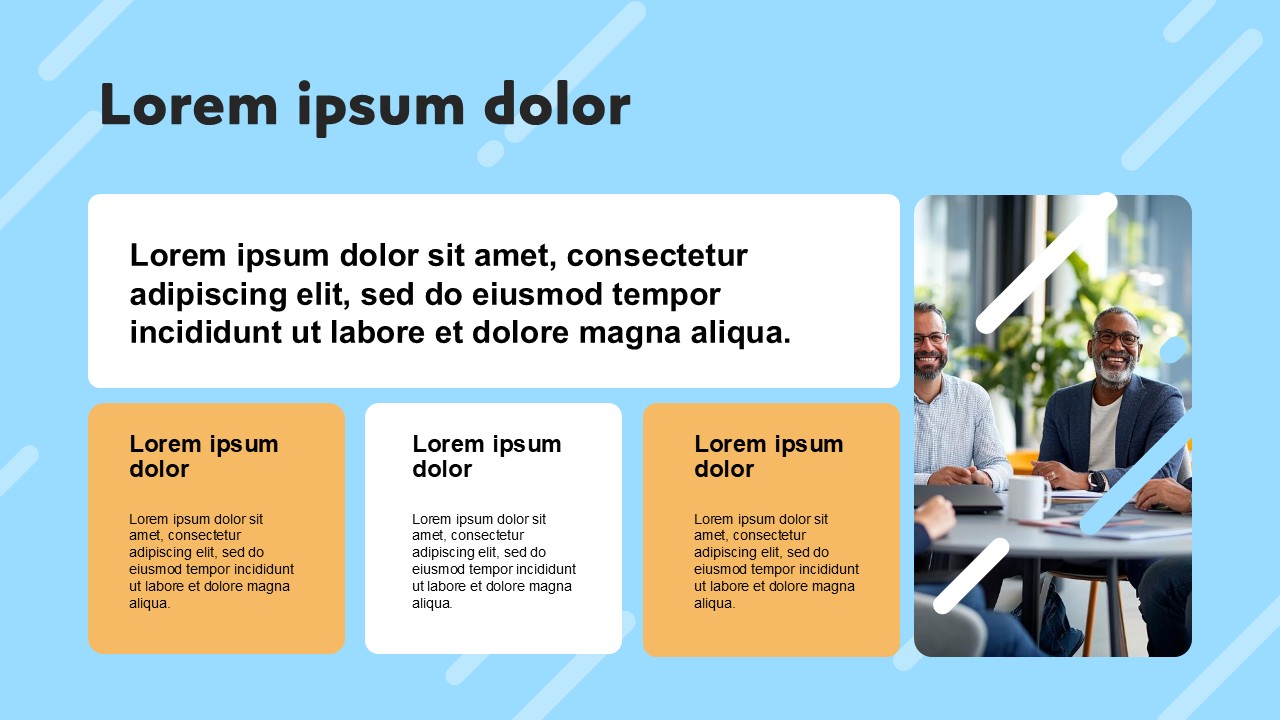 Lorem ipsum dolor

Lorem ipsum dolor sit amet, consectetur adipiscing elit, sed do eiusmod tempor incididunt ut labore et dolore magna aliqua.

Lorem ipsum dolor

Lorem ipsum dolor sit amet, consectetur adipiscing elit, sed do eiusmod tempor incididunt ut labore et dolore magna aliqua.

Lorem ipsum dolor

Lorem ipsum dolor sit amet, consectetur adipiscing elit, sed do eiusmod tempor incididunt ut labore et dolore magna aliqua.

Lorem ipsum dolor

Lorem ipsum dolor sit amet, consectetur adipiscing elit, sed do eiusmod tempor incididunt ut labore et dolore magna aliqua.